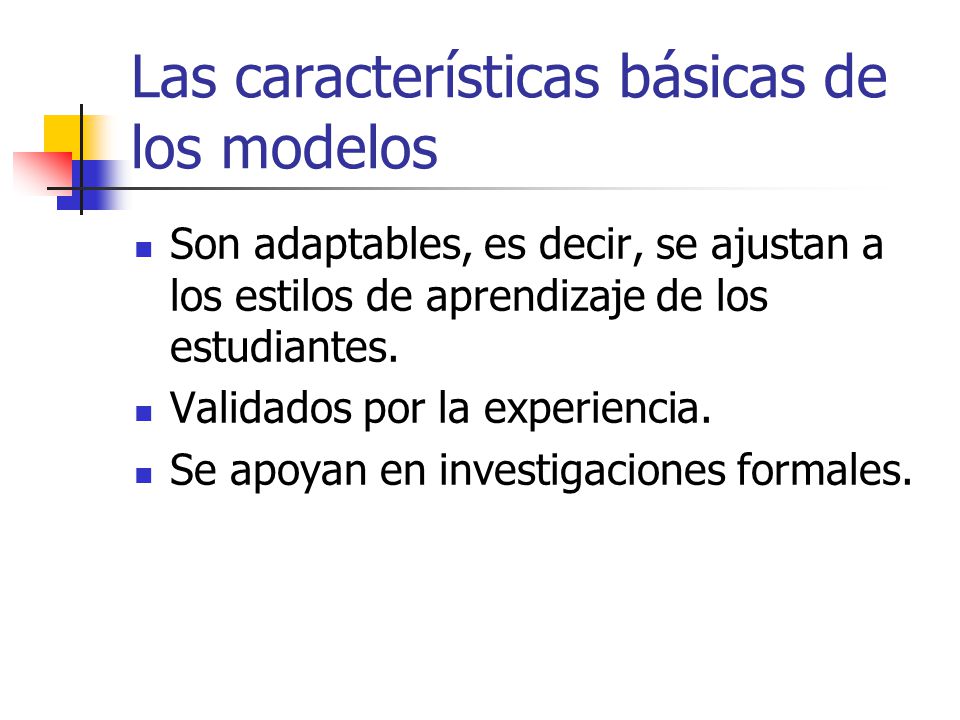 Las características básicas de los modelos

- Son adaptables, es decir, se ajustan a los estilos de aprendizaje de los estudiantes.
- Validados por la experiencia.
- Se apoyan en investigaciones formales.